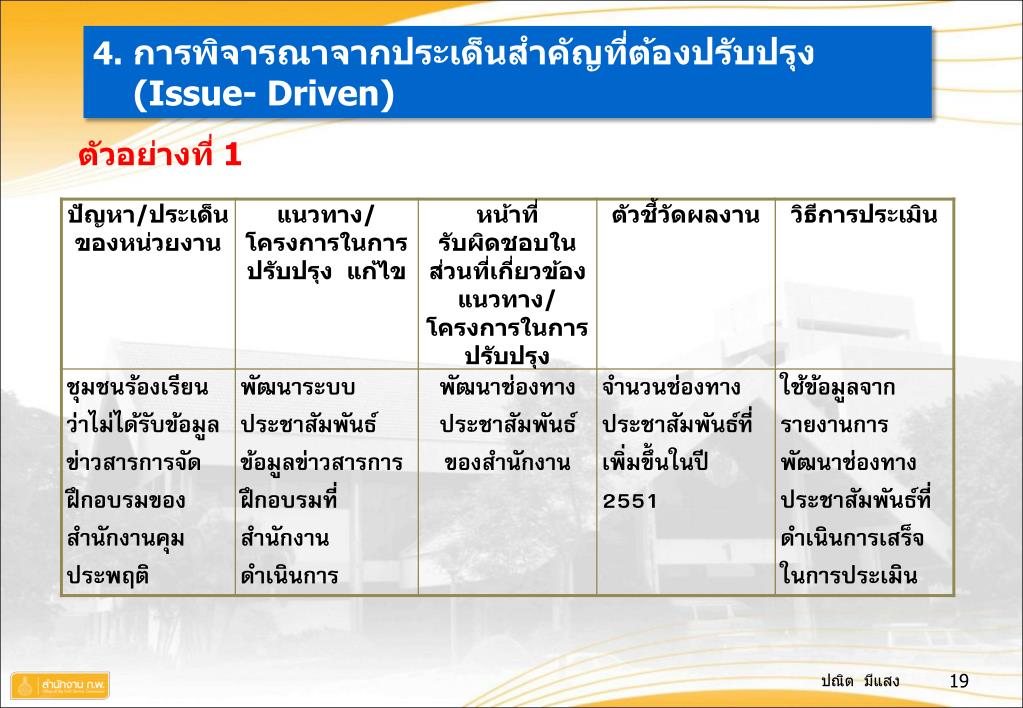 4. การพิจารณาจากประเด็นสำคัญที่ต้องปรับปรุง (Issue- Driven)

ตัวอย่างที่ 1

| ปัญหา/ประเด็นของหน่วยงาน | แนวทาง/โครงการในการปรับปรุง แก้ไข | หน้าที่รับผิดชอบในส่วนที่เกี่ยวข้องแนวทาง/โครงการในการปรับปรุง | ตัวชี้วัดผลงาน | วิธีการประเมิน |
|---|---|---|---|---|
| ชุมชนร้องเรียนว่าไม่ได้รับข้อมูลข่าวสารการจัดฝึกอบรมของสำนักงานคุมประพฤติ | พัฒนาระบบประชาสัมพันธ์ข้อมูลข่าวสารการฝึกอบรมที่สำนักงานดำเนินการ | พัฒนาช่องทางประชาสัมพันธ์ของสำนักงาน | จำนวนช่องทางประชาสัมพันธ์ที่เพิ่มขึ้นในปี 2551 | ใช้ข้อมูลจากรายงานการพัฒนาช่องทางประชาสัมพันธ์ที่ดำเนินการเสร็จในการประเมิน |

สำนักงาน ก.พ.

ปณิต มีแสง

19